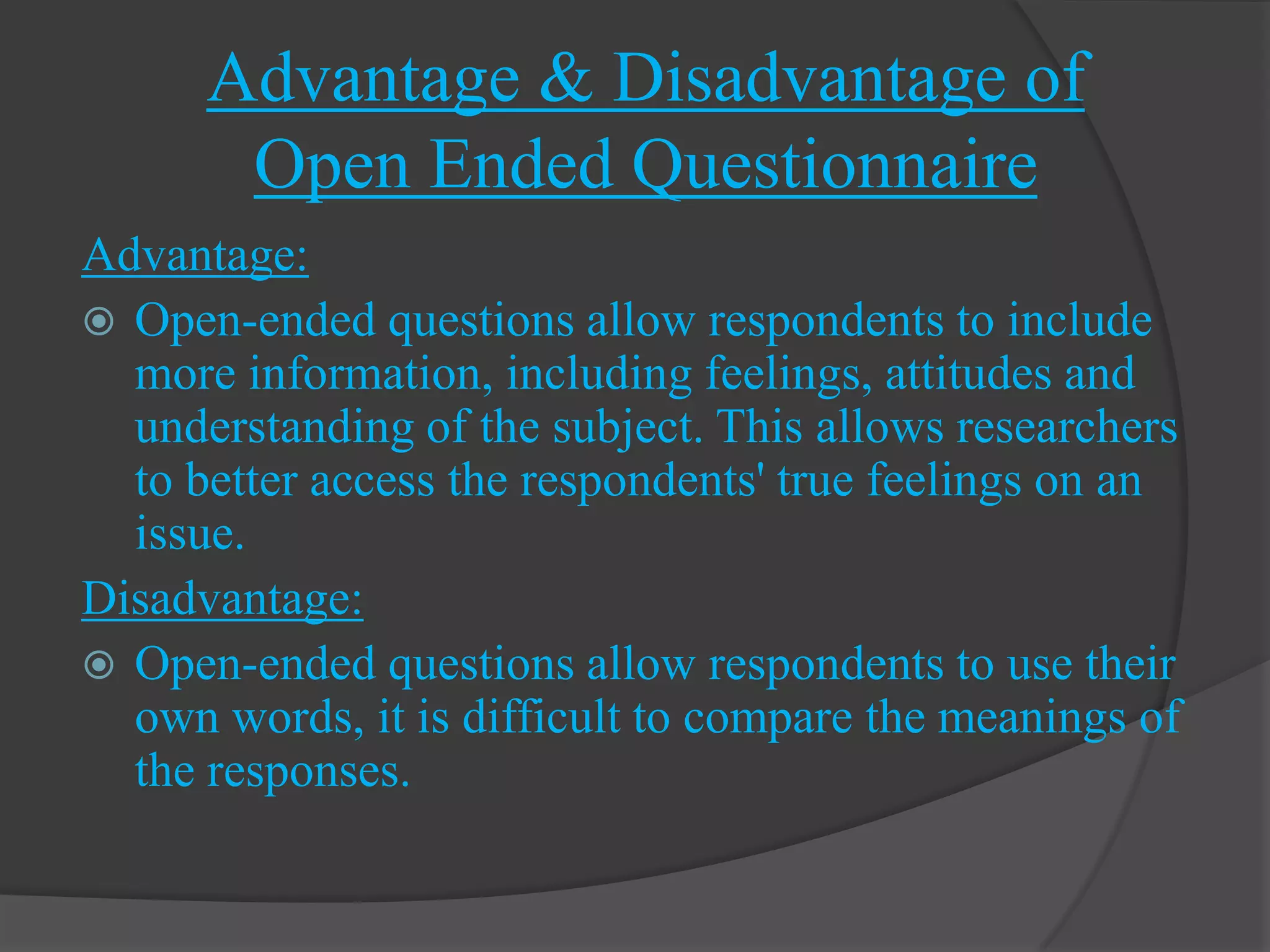 Advantage & Disadvantage of Open Ended Questionnaire

Advantage:

Open-ended questions allow respondents to include more information, including feelings, attitudes and understanding of the subject. This allows researchers to better access the respondents' true feelings on an issue.

Disadvantage:

Open-ended questions allow respondents to use their own words, it is difficult to compare the meanings of the responses.